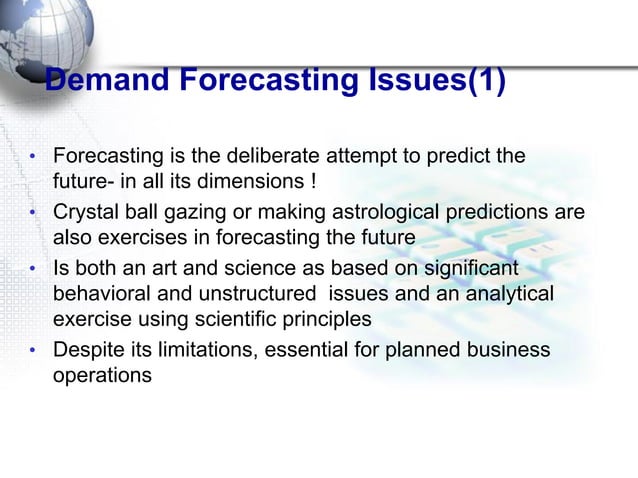 Demand Forecasting Issues(1)

• Forecasting is the deliberate attempt to predict the future- in all its dimensions !
• Crystal ball gazing or making astrological predictions are also exercises in forecasting the future
• Is both an art and science as based on significant behavioral and unstructured issues and an analytical exercise using scientific principles
• Despite its limitations, essential for planned business operations